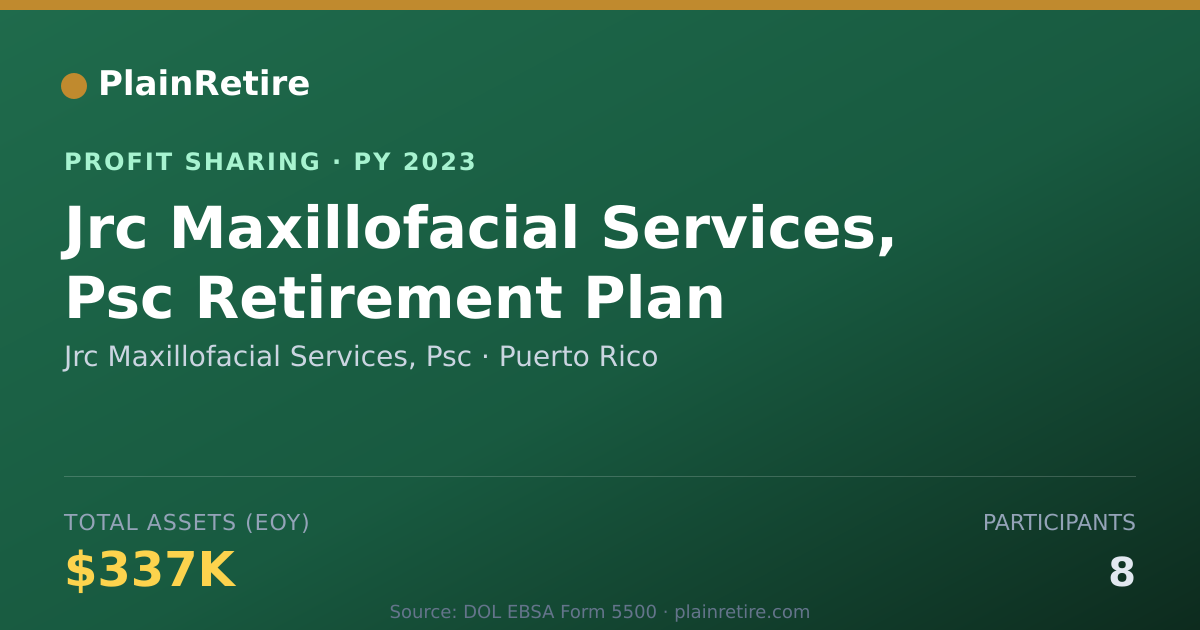 PlainRetire

PROFIT SHARING · PY 2023

Jrc Maxillofacial Services, Psc Retirement Plan

Jrc Maxillofacial Services, Psc · Puerto Rico

TOTAL ASSETS (EOY)

$337K

PARTICIPANTS

8

Source: DOL EBSA Form 5500 · plainretire.com